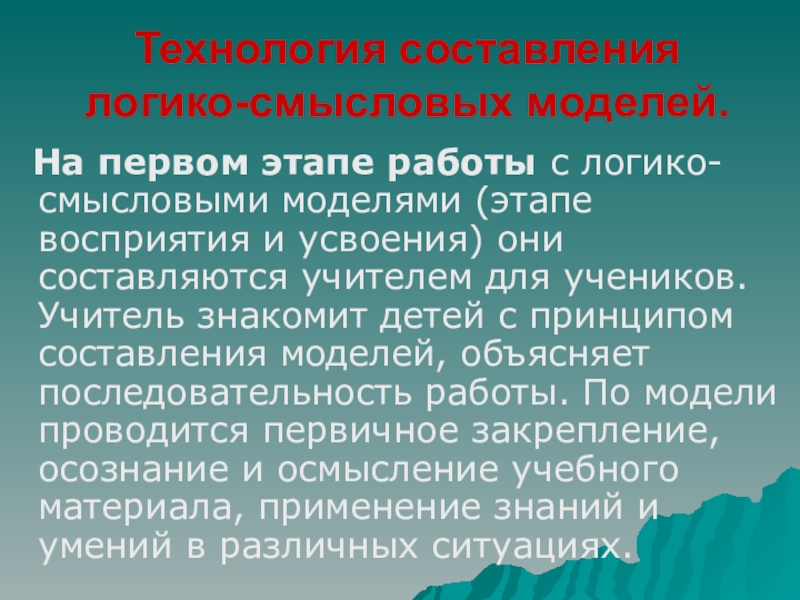 Технология составления логико-смысловых моделей.

На первом этапе работы с логико-смысловыми моделями (этапе восприятия и усвоения) они составляются учителем для учеников. Учитель знакомит детей с принципом составления моделей, объясняет последовательность работы. По модели проводится первичное закрепление, осознание и осмысление учебного материала, применение знаний и умений в различных ситуациях.